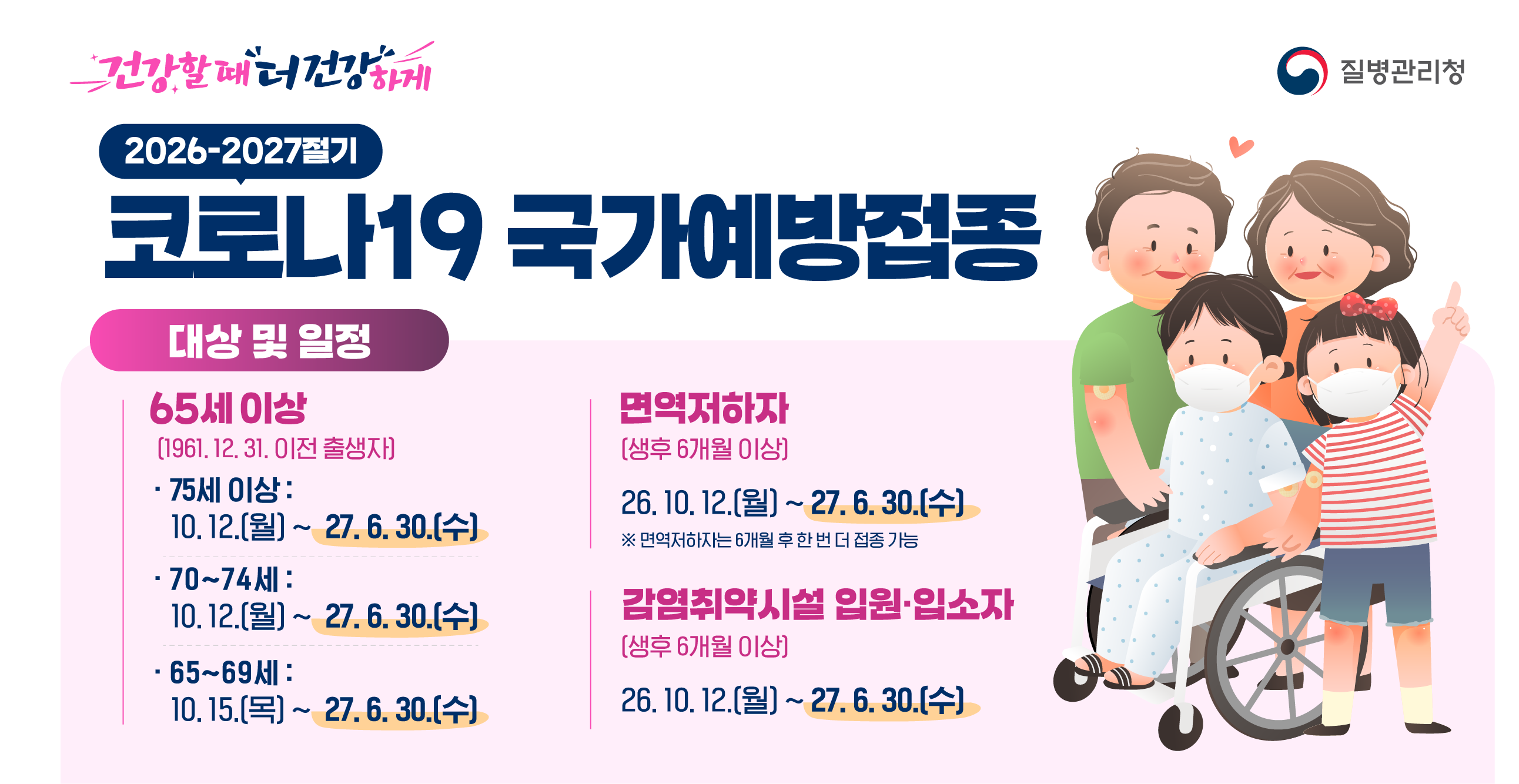 건강할 때 더 건강하게

질병관리청

2026-2027절기

코로나19 국가예방접종

대상 및 일정

65세 이상
(1961. 12. 31. 이전 출생자)

· 75세 이상 :
10. 12.(월) ~ 27. 6. 30.(수)

· 70~74세 :
10. 12.(월) ~ 27. 6. 30.(수)

· 65~69세 :
10. 15.(목) ~ 27. 6. 30.(수)

면역저하자
(생후 6개월 이상)

26. 10. 12.(월) ~ 27. 6. 30.(수)

※ 면역저하자는 6개월 후 한 번 더 접종 가능

감염취약시설 입원·입소자
(생후 6개월 이상)

26. 10. 12.(월) ~ 27. 6. 30.(수)